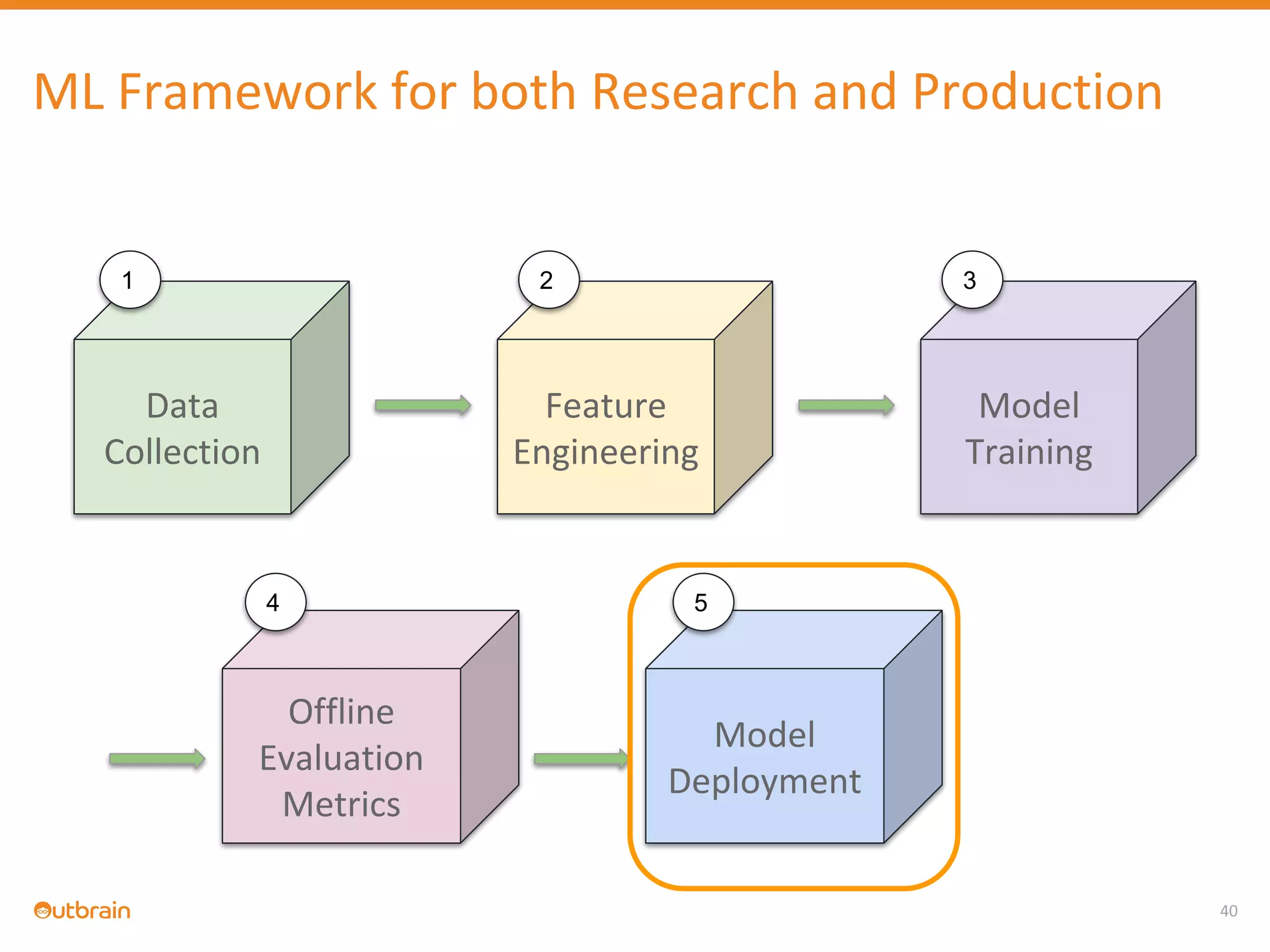 ML Framework for both Research and Production

1
Data Collection

2
Feature Engineering

3
Model Training

4
Offline Evaluation Metrics

5
Model Deployment

Outbrain

40